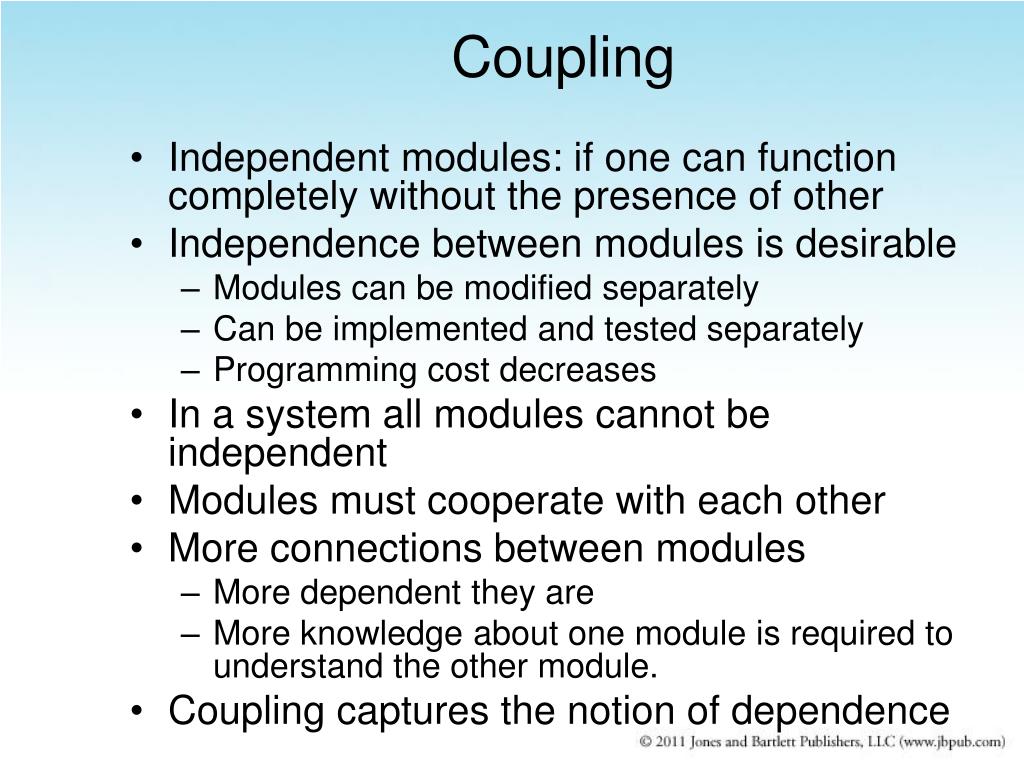 Coupling

• Independent modules: if one can function completely without the presence of other
• Independence between modules is desirable
– Modules can be modified separately
– Can be implemented and tested separately
– Programming cost decreases
• In a system all modules cannot be independent
• Modules must cooperate with each other
• More connections between modules
– More dependent they are
– More knowledge about one module is required to understand the other module.
• Coupling captures the notion of dependence

© 2011 Jones and Bartlett Publishers, LLC (www.jbpub.com)